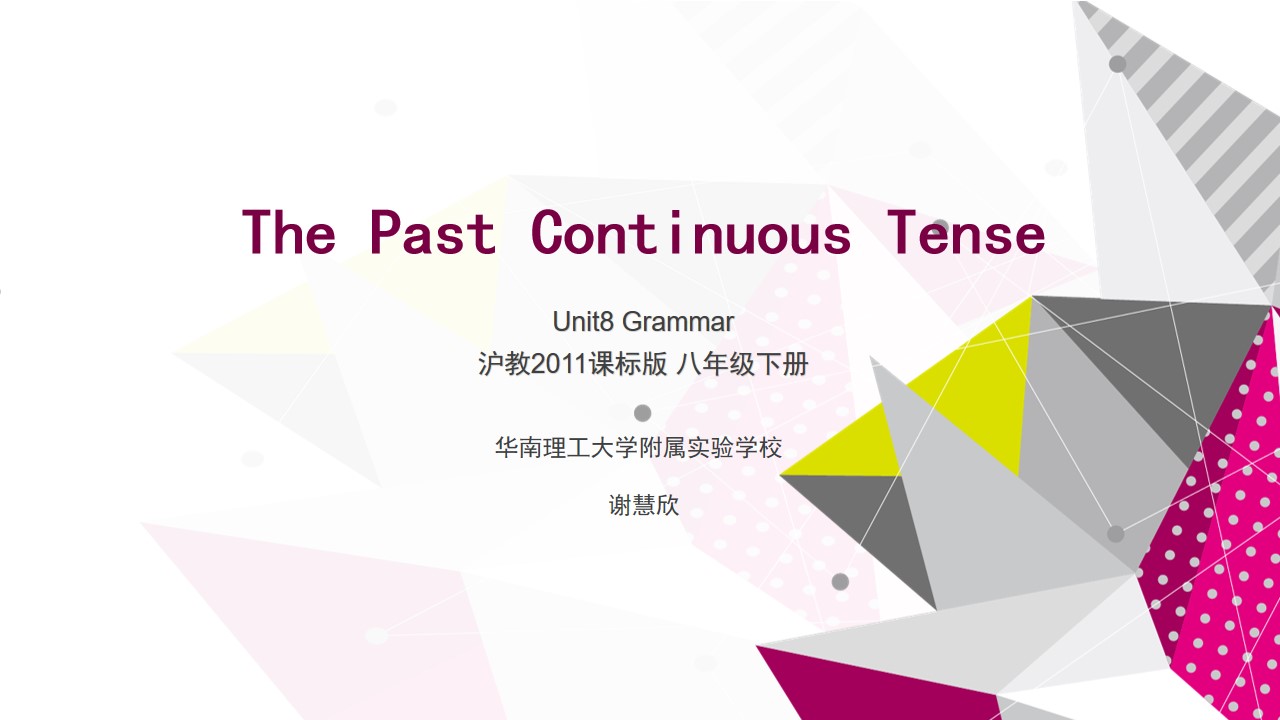 The Past Continuous Tense

Unit8 Grammar

沪教2011课标版 八年级下册

华南理工大学附属实验学校

谢慧欣